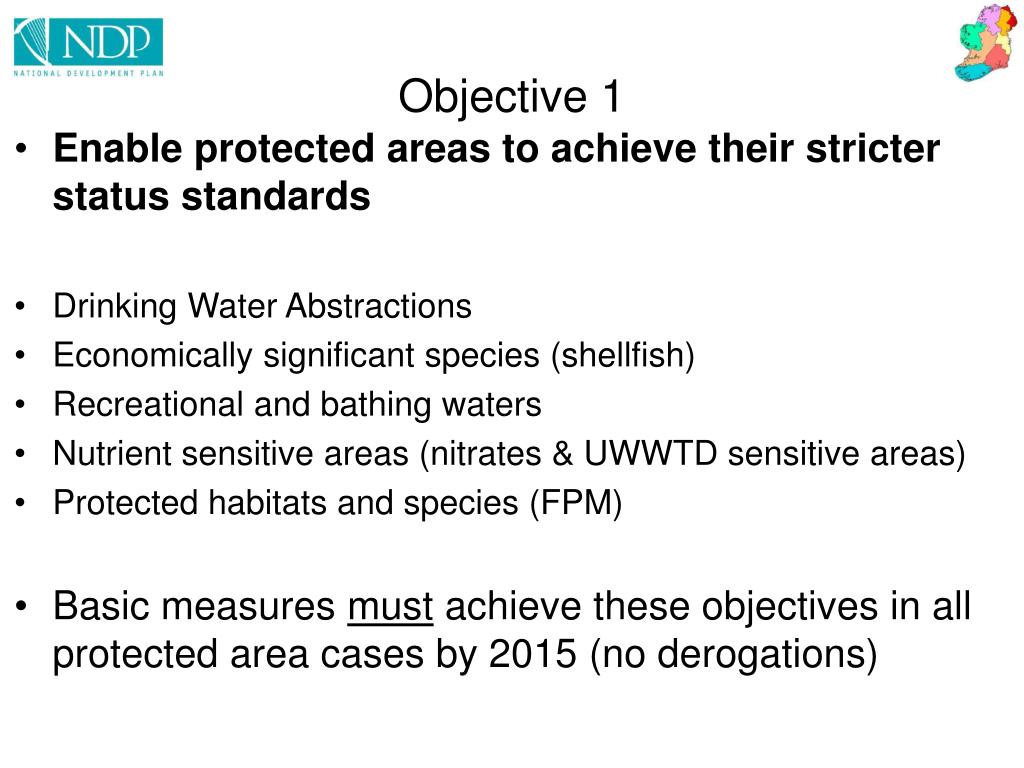 NDP
NATIONAL DEVELOPMENT PLAN

Objective 1

• Enable protected areas to achieve their stricter status standards

• Drinking Water Abstractions
• Economically significant species (shellfish)
• Recreational and bathing waters
• Nutrient sensitive areas (nitrates & UWWTD sensitive areas)
• Protected habitats and species (FPM)

• Basic measures must achieve these objectives in all protected area cases by 2015 (no derogations)